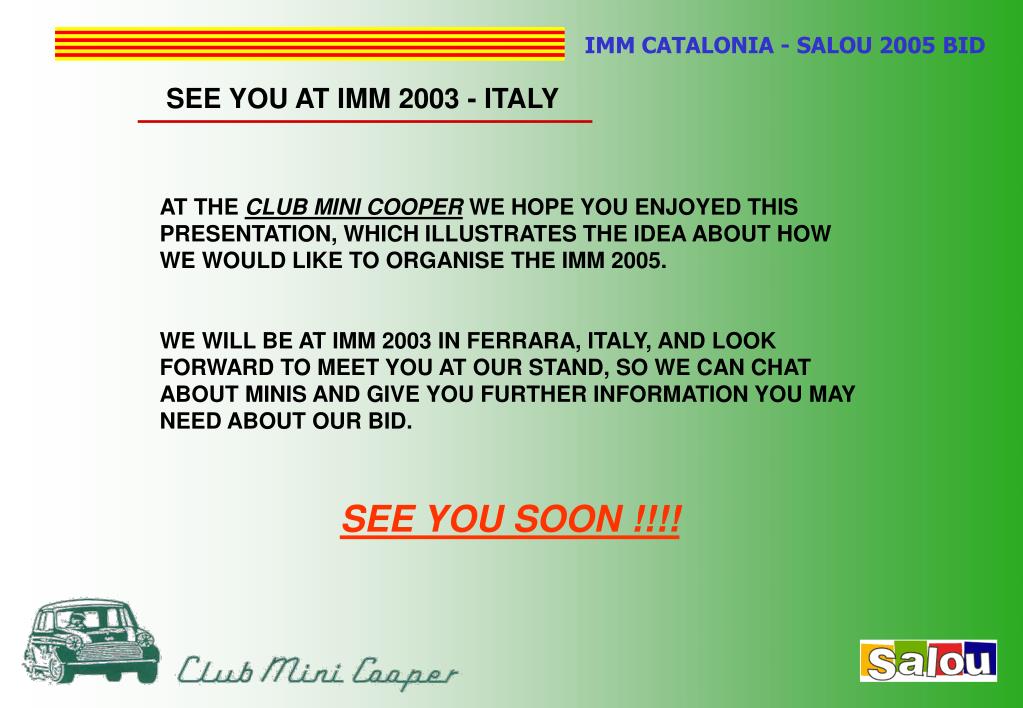 IMM CATALONIA - SALOU 2005 BID

SEE YOU AT IMM 2003 - ITALY

AT THE CLUB MINI COOPER WE HOPE YOU ENJOYED THIS PRESENTATION, WHICH ILLUSTRATES THE IDEA ABOUT HOW WE WOULD LIKE TO ORGANISE THE IMM 2005.

WE WILL BE AT IMM 2003 IN FERRARA, ITALY, AND LOOK FORWARD TO MEET YOU AT OUR STAND, SO WE CAN CHAT ABOUT MINIS AND GIVE YOU FURTHER INFORMATION YOU MAY NEED ABOUT OUR BID.

SEE YOU SOON !!!!

Club Mini Cooper

Salou